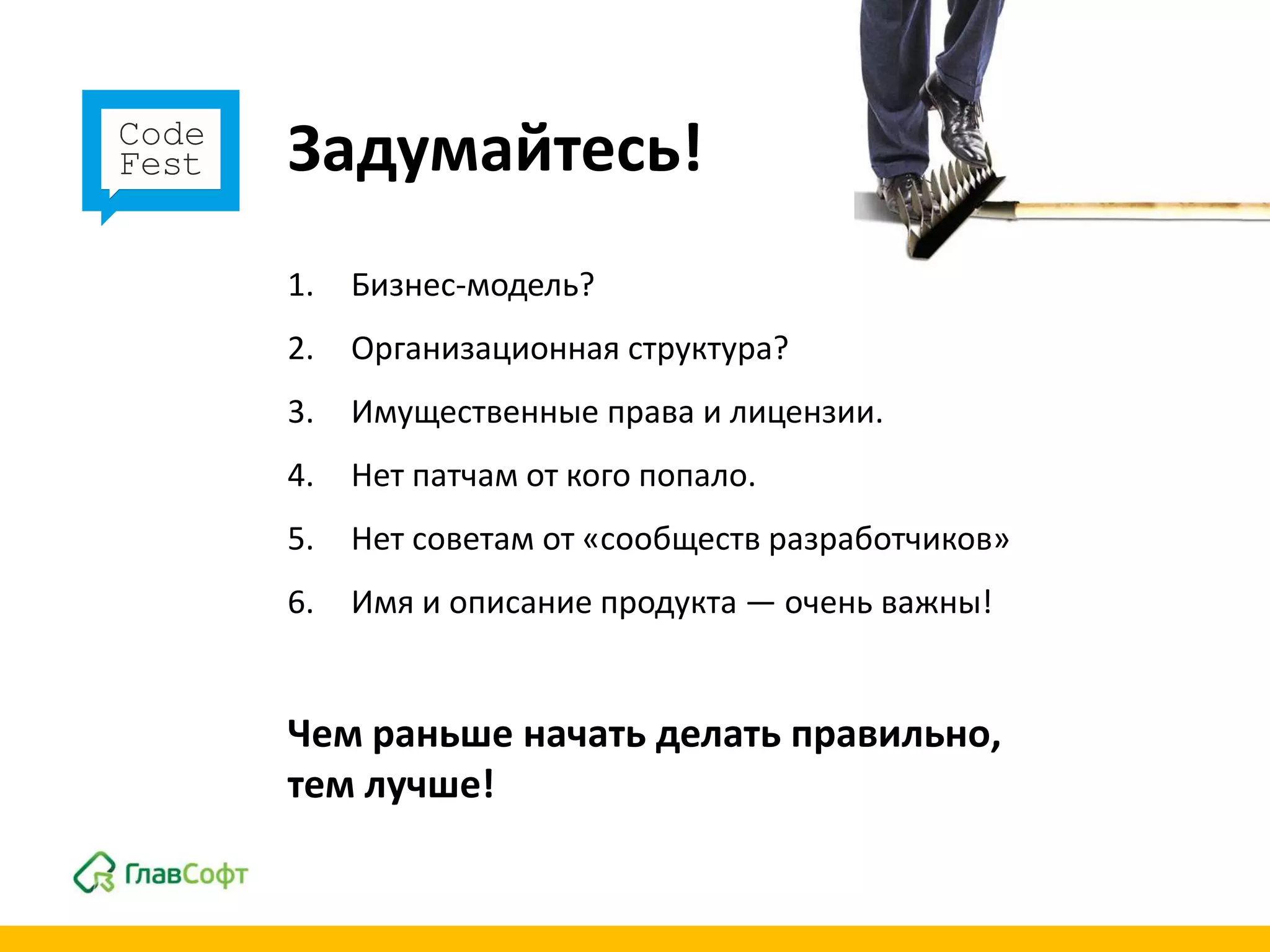 Code Fest

Задумайтесь!

1. Бизнес-модель?

2. Организационная структура?

3. Имущественные права и лицензии.

4. Нет патчам от кого попало.

5. Нет советам от «сообществ разработчиков»

6. Имя и описание продукта — очень важны!

Чем раньше начать делать правильно, тем лучше!

ГлавСофт